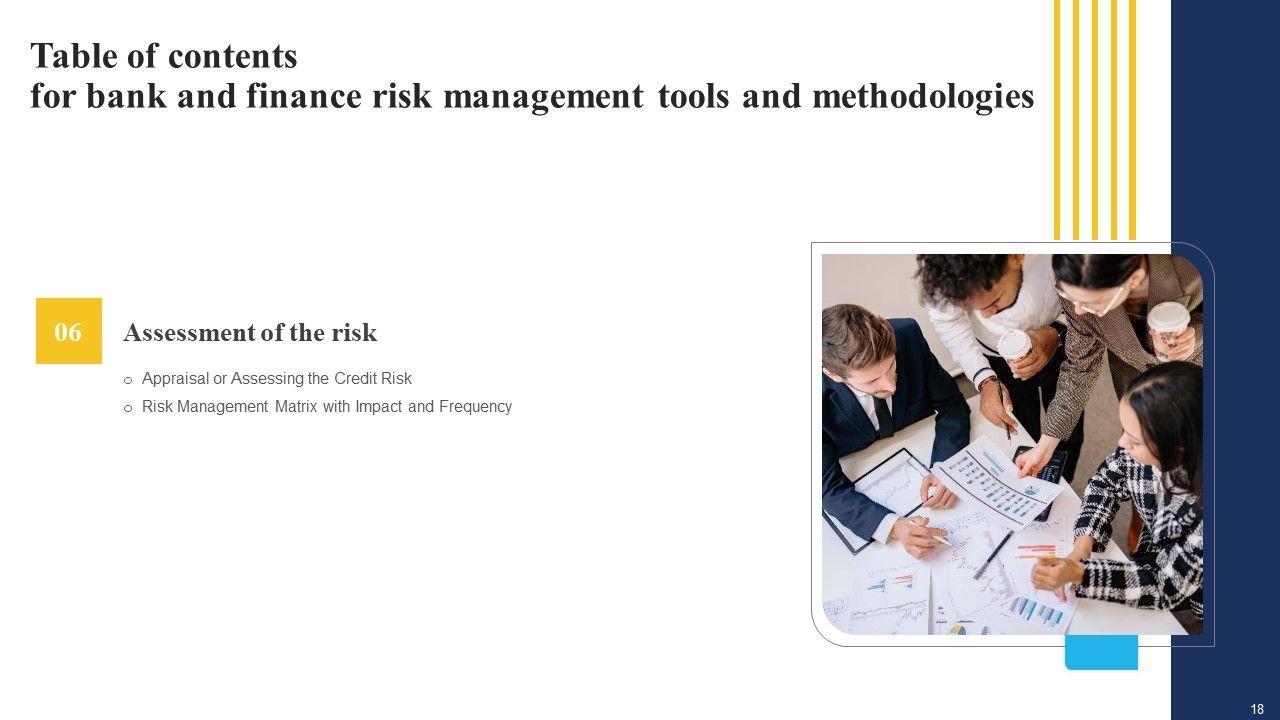 Table of contents
for bank and finance risk management tools and methodologies

06

Assessment of the risk

o Appraisal or Assessing the Credit Risk
o Risk Management Matrix with Impact and Frequency

18